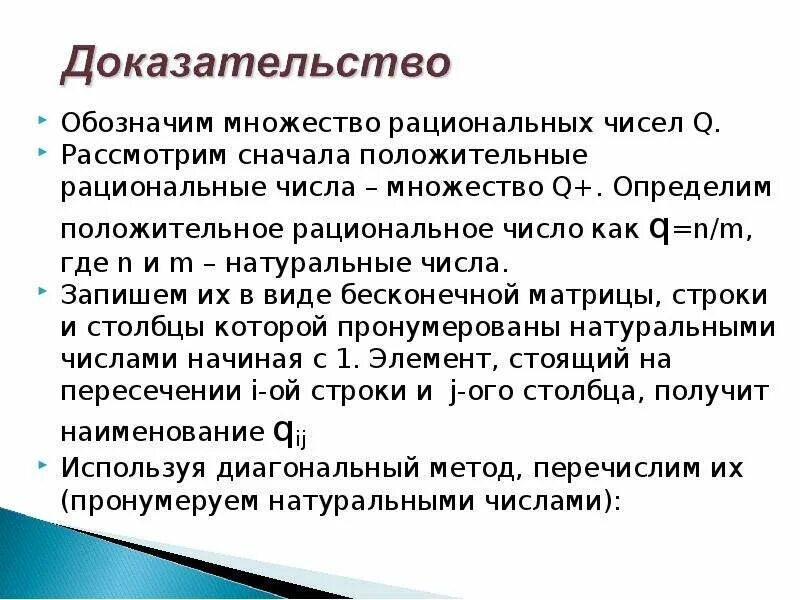 Доказательство

Обозначим множество рациональных чисел Q.

Рассмотрим сначала положительные рациональные числа – множество Q+. Определим положительное рациональное число как $q=n/m$, где n и m – натуральные числа.

Запишем их в виде бесконечной матрицы, строки и столбцы которой пронумерованы натуральными числами начиная с 1. Элемент, стоящий на пересечении i-ой строки и j-ого столбца, получит наименование $q_{ij}$

Используя диагональный метод, перечислим их (пронумеруем натуральными числами):